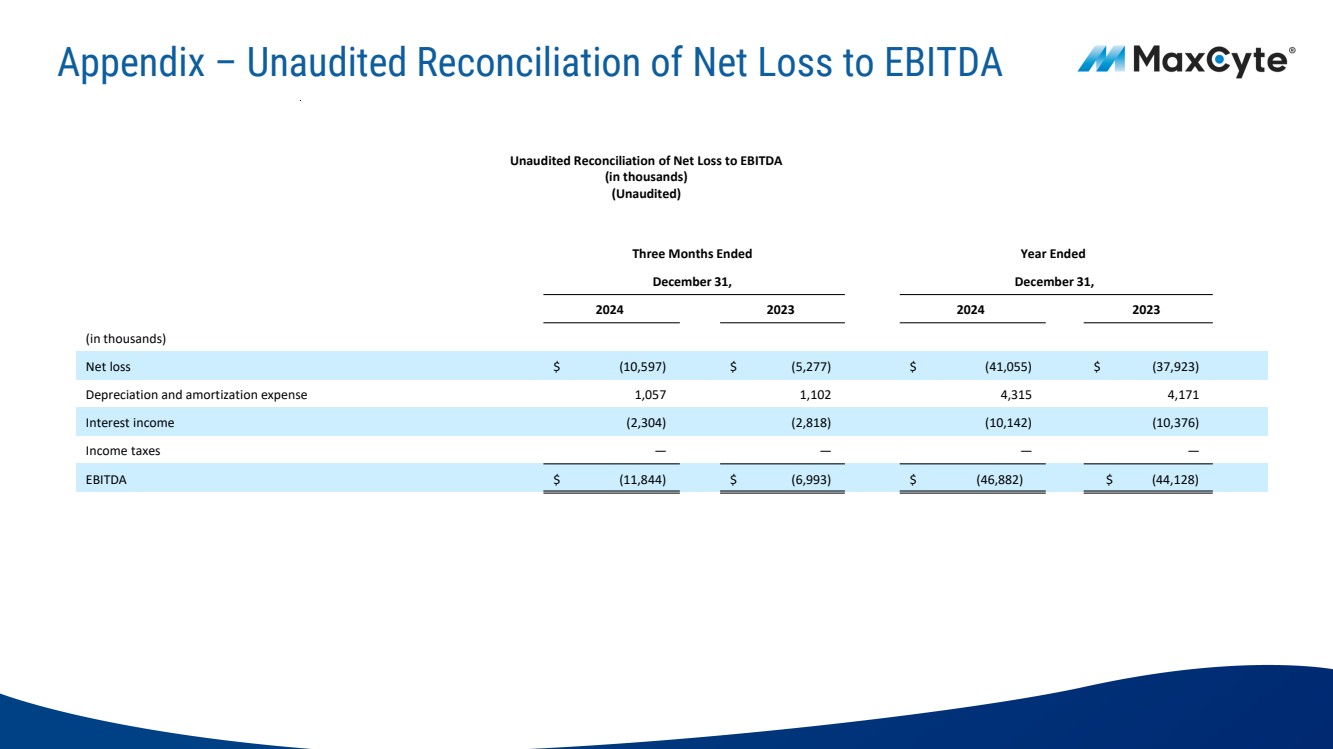 Appendix – Unaudited Reconciliation of Net Loss to EBITDA

MaxCyte®

Unaudited Reconciliation of Net Loss to EBITDA
(in thousands)
(Unaudited)

| | Three Months Ended December 31, 2024 | Three Months Ended December 31, 2023 | Year Ended December 31, 2024 | Year Ended December 31, 2023 |
|---|---|---|---|---|
| (in thousands) | | | | |
| Net loss | \$ (10,597) | \$ (5,277) | \$ (41,055) | \$ (37,923) |
| Depreciation and amortization expense | 1,057 | 1,102 | 4,315 | 4,171 |
| Interest income | (2,304) | (2,818) | (10,142) | (10,376) |
| Income taxes | — | — | — | — |
| EBITDA | \$ (11,844) | \$ (6,993) | \$ (46,882) | \$ (44,128) |